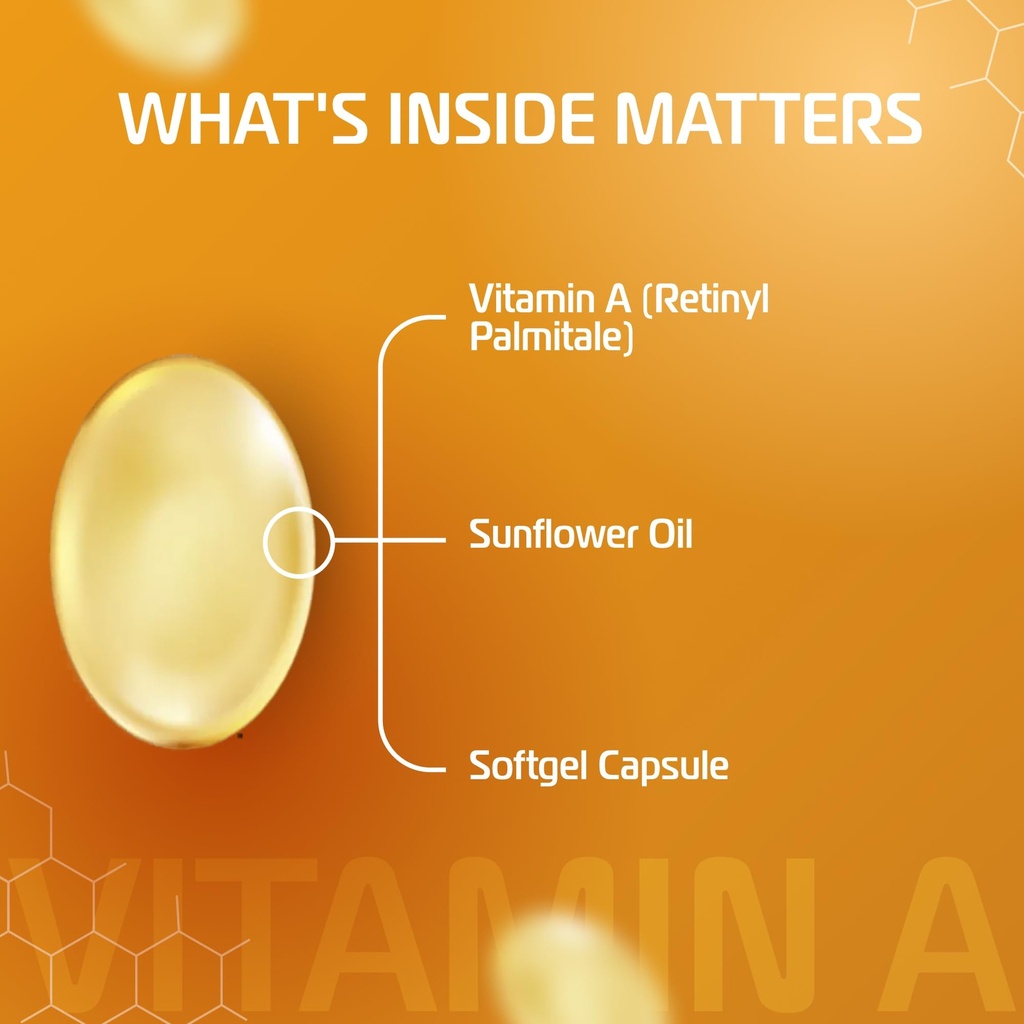 WHAT'S INSIDE MATTERS

Vitamin A (Retinyl Palmitale)

Sunflower Oil

Softgel Capsule

VITAMIN A